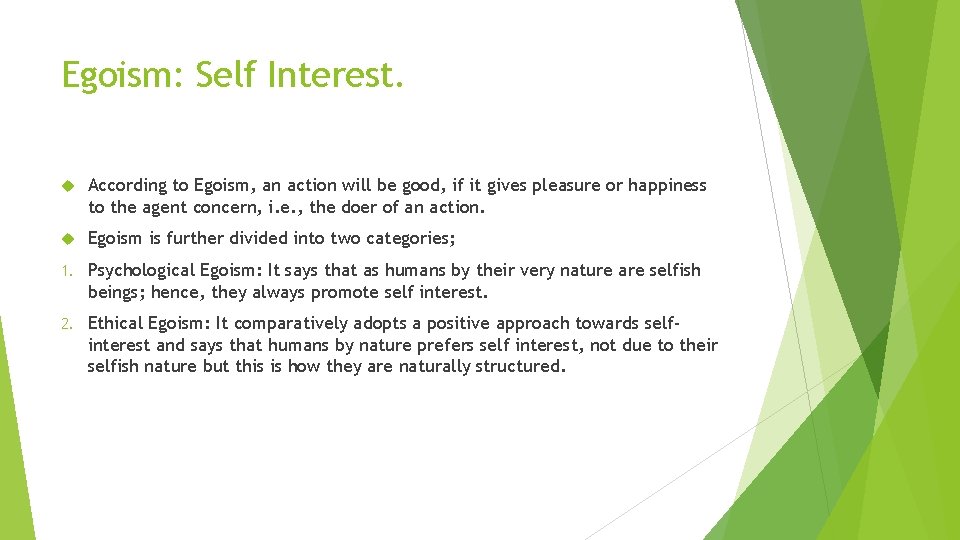 Egoism: Self Interest.

According to Egoism, an action will be good, if it gives pleasure or happiness to the agent concern, i.e., the doer of an action.

Egoism is further divided into two categories;

1. Psychological Egoism: It says that as humans by their very nature are selfish beings; hence, they always promote self interest.

2. Ethical Egoism: It comparatively adopts a positive approach towards self-interest and says that humans by nature prefers self interest, not due to their selfish nature but this is how they are naturally structured.